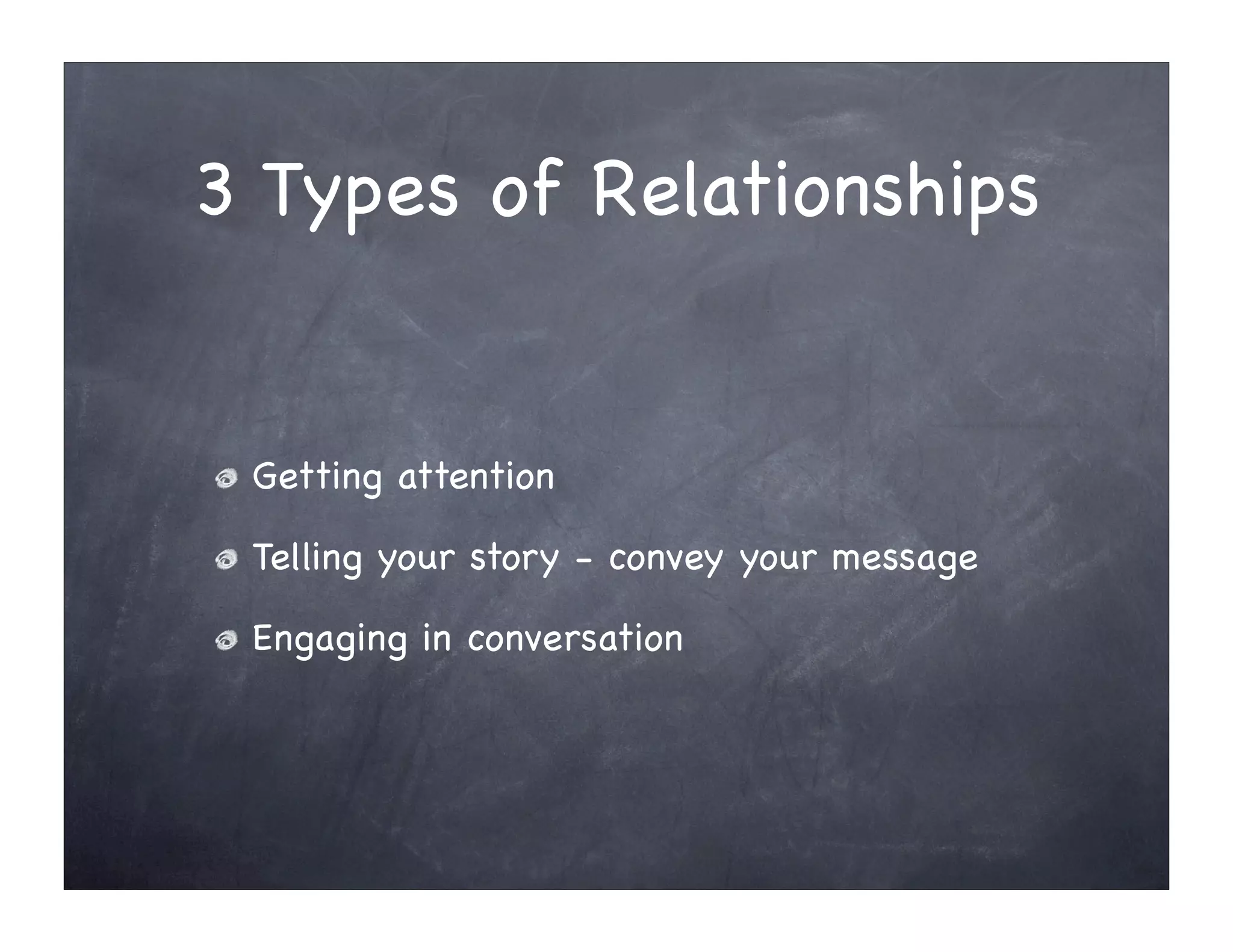 3 Types of Relationships

Getting attention

Telling your story - convey your message

Engaging in conversation